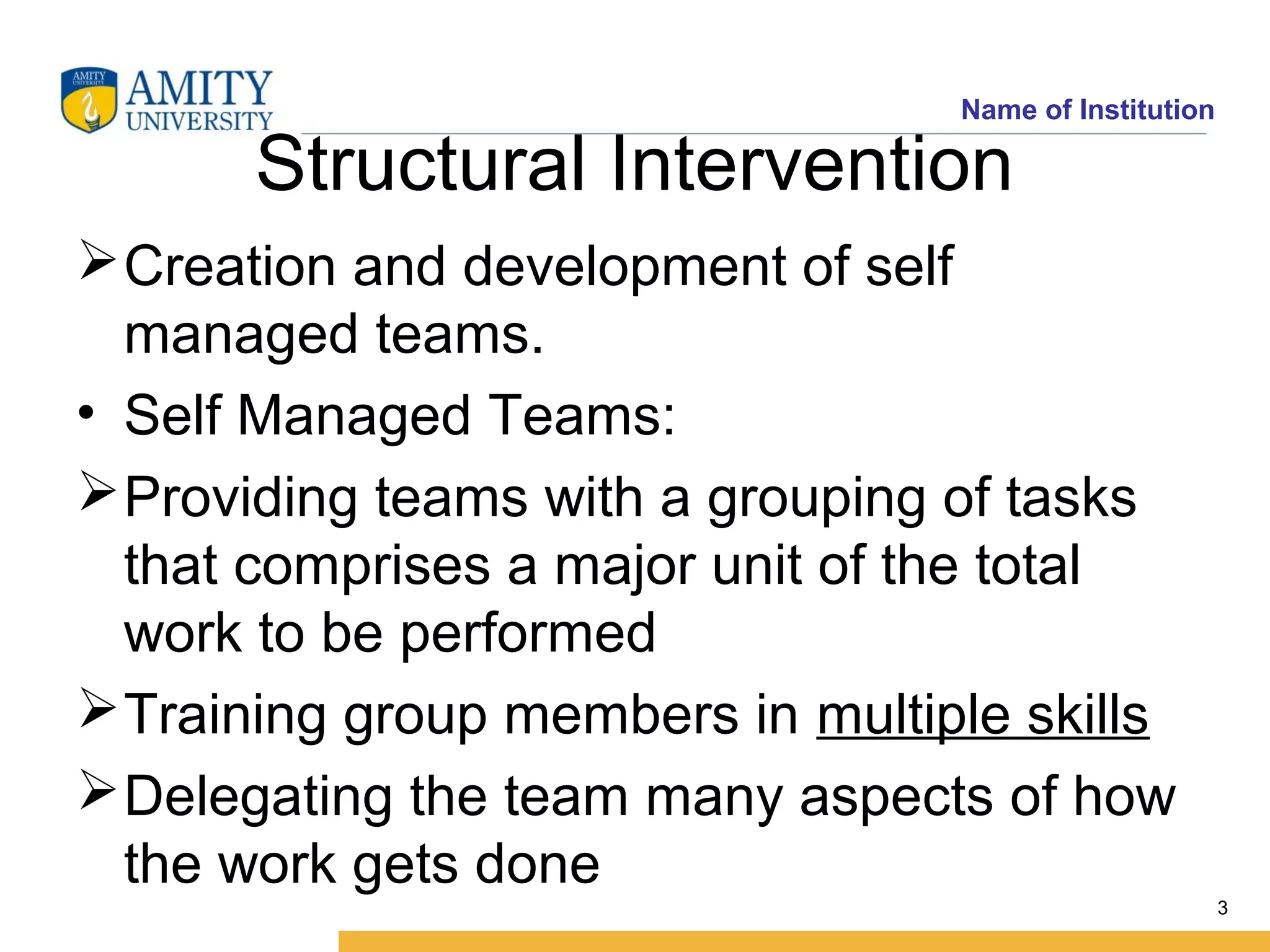 AMITY UNIVERSITY

AMITY
UNIVERSITY

Name of Institution

Structural Intervention

➢ Creation and development of self managed teams.

• Self Managed Teams:

➢ Providing teams with a grouping of tasks that comprises a major unit of the total work to be performed

➢ Training group members in multiple skills

➢ Delegating the team many aspects of how the work gets done

3